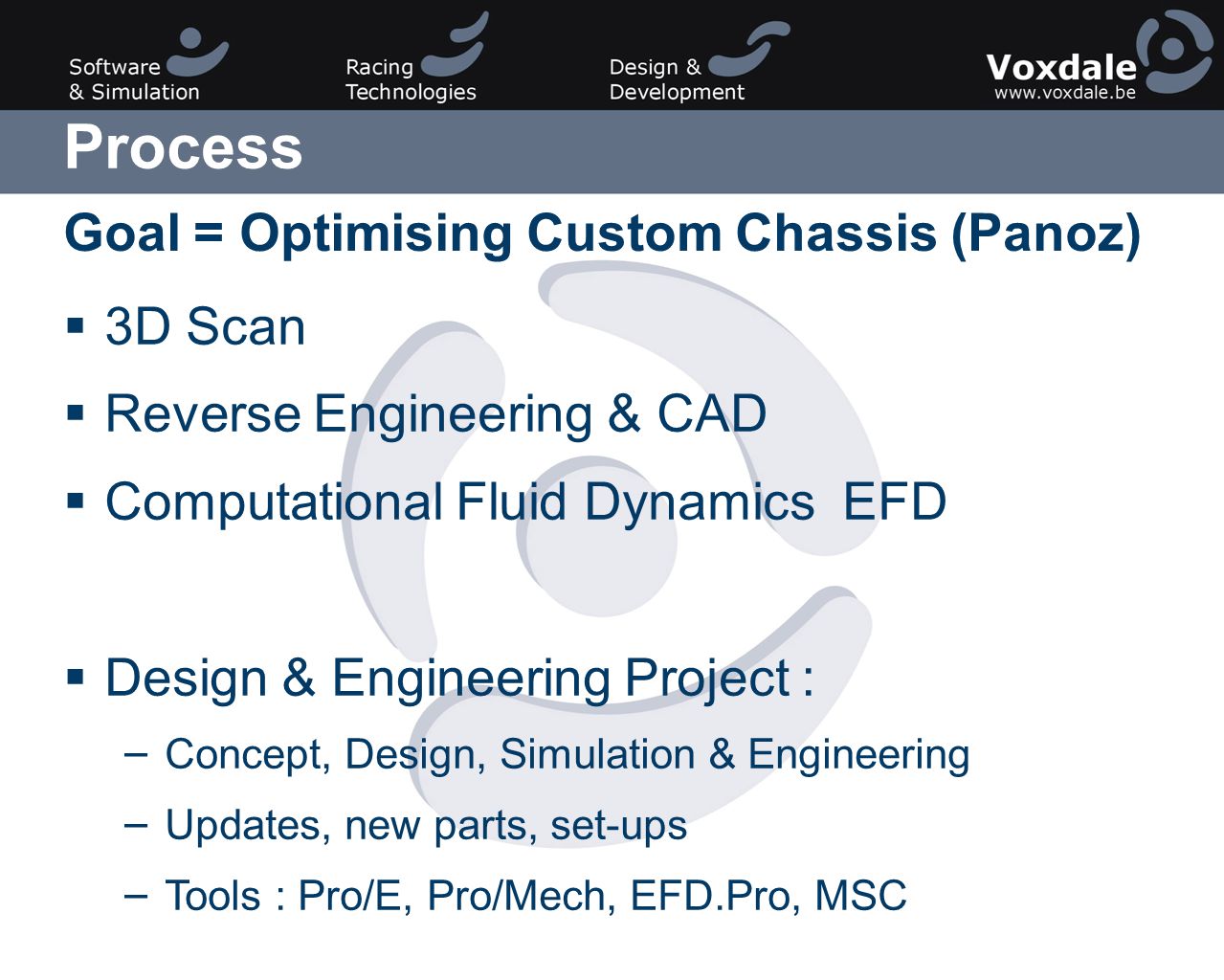 Software & Simulation

Racing Technologies

Design & Development

Voxdale
www.voxdale.be

Process

Goal = Optimising Custom Chassis (Panoz)

▪ 3D Scan

▪ Reverse Engineering & CAD

▪ Computational Fluid Dynamics EFD

▪ Design & Engineering Project :

– Concept, Design, Simulation & Engineering

– Updates, new parts, set-ups

– Tools : Pro/E, Pro/Mech, EFD.Pro, MSC